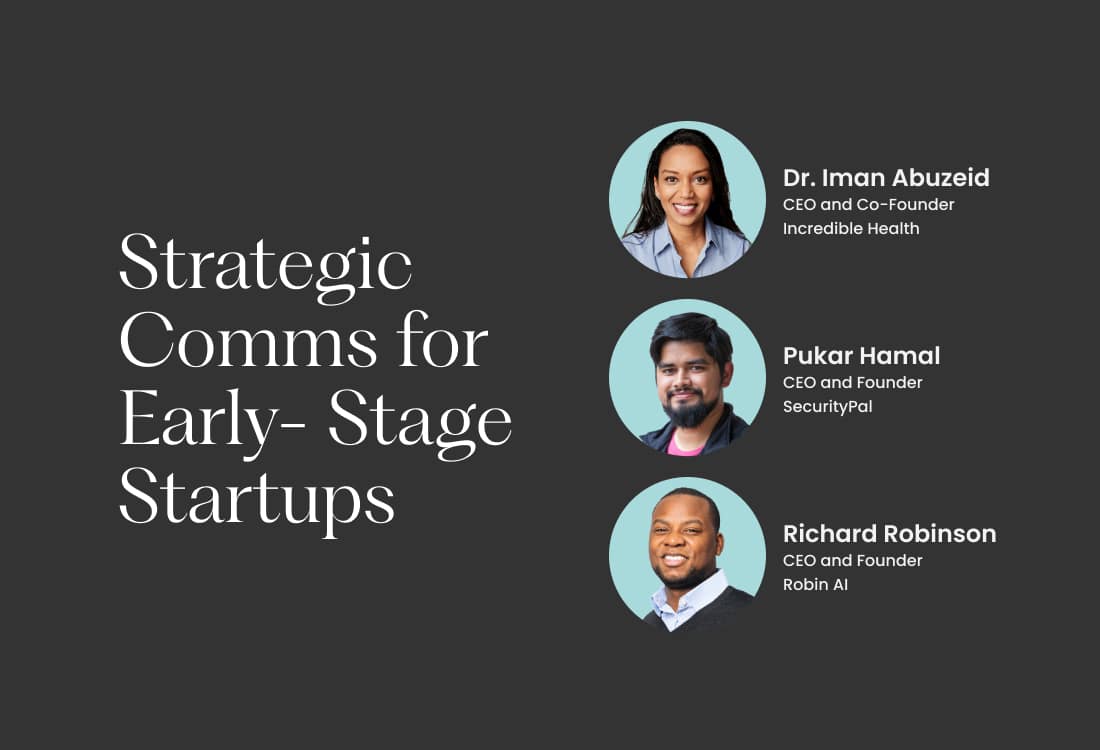 Strategic Comms for Early- Stage Startups

Dr. Iman Abuzeid
CEO and Co-Founder
Incredible Health

Pukar Hamal
CEO and Founder
SecurityPal

Richard Robinson
CEO and Founder
Robin AI